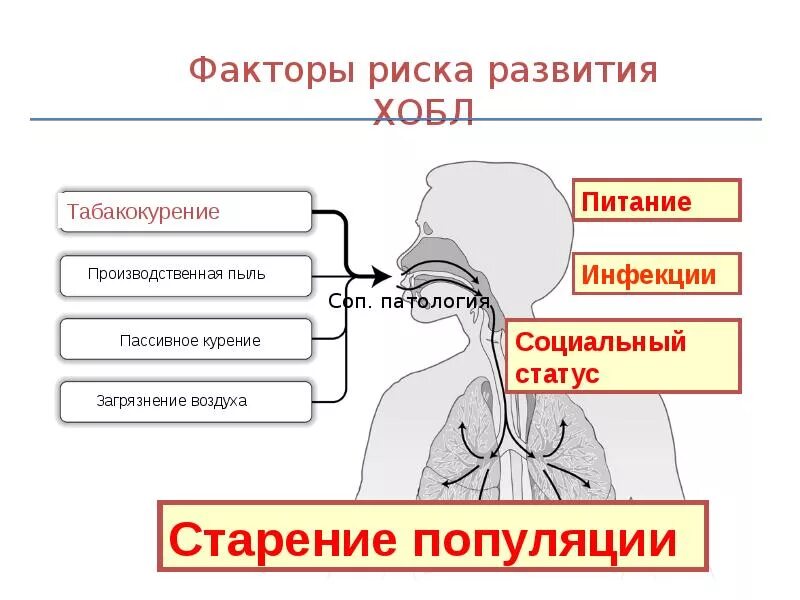 Факторы риска развития ХОБЛ

Табакокурение

Производственная пыль

Пассивное курение

Загрязнение воздуха

Соп. патология

Питание

Инфекции

Социальный статус

Старение популяции